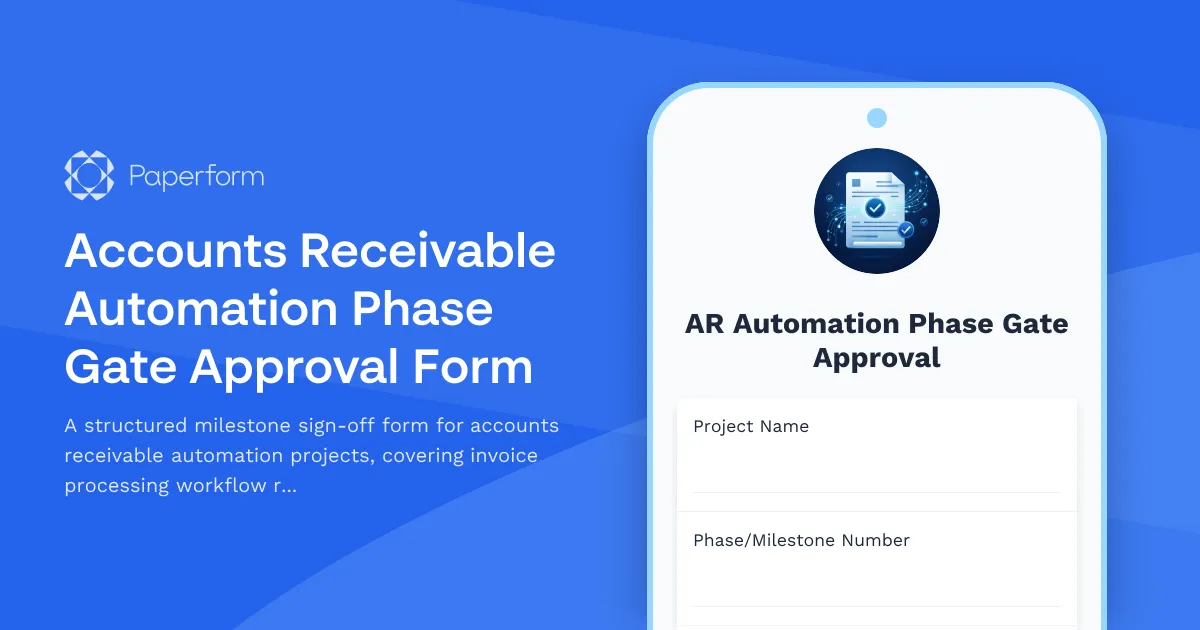 Paperform

Accounts Receivable Automation Phase Gate Approval Form

A structured milestone sign-off form for accounts receivable automation projects, covering invoice processing workflow r...

AR Automation Phase Gate Approval

Project Name

Phase/Milestone Number